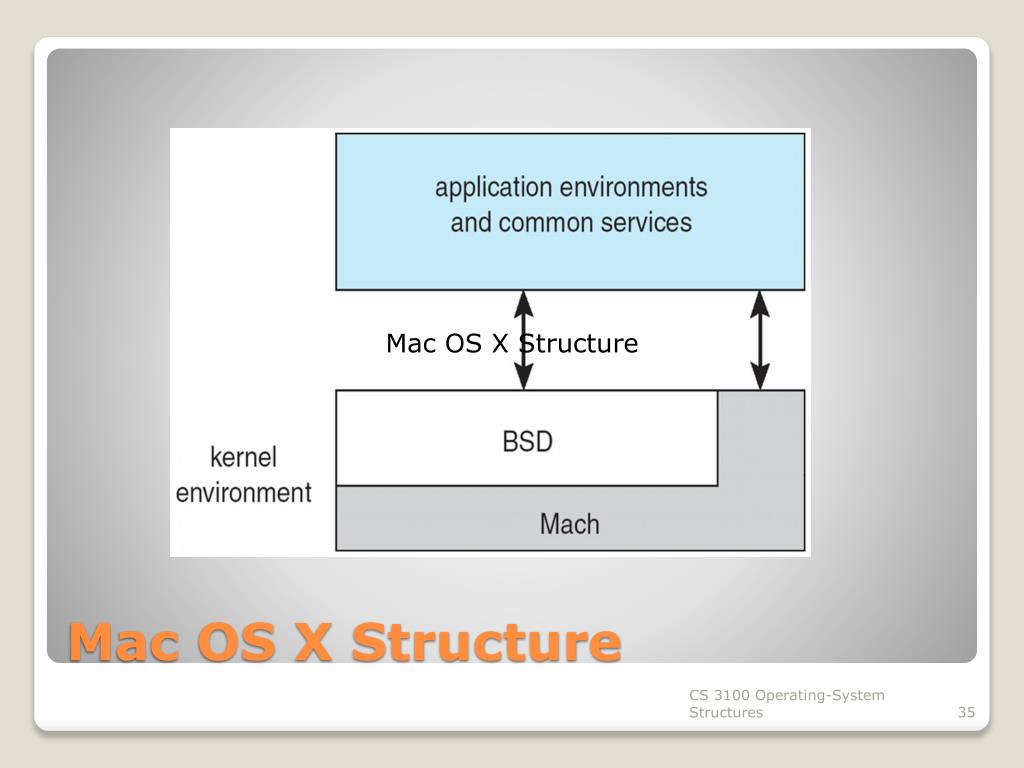 application environments and common services

Mac OS X Structure

kernel environment

BSD

Mach

Mac OS X Structure

CS 3100 Operating-System Structures

35